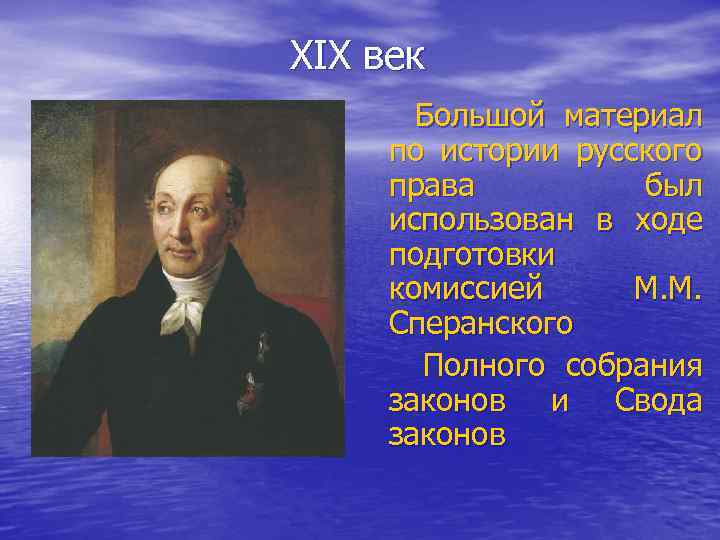 XIX век

Большой материал по истории русского права был использован в ходе подготовки комиссией М.М. Сперанского

Полного собрания законов и Свода законов